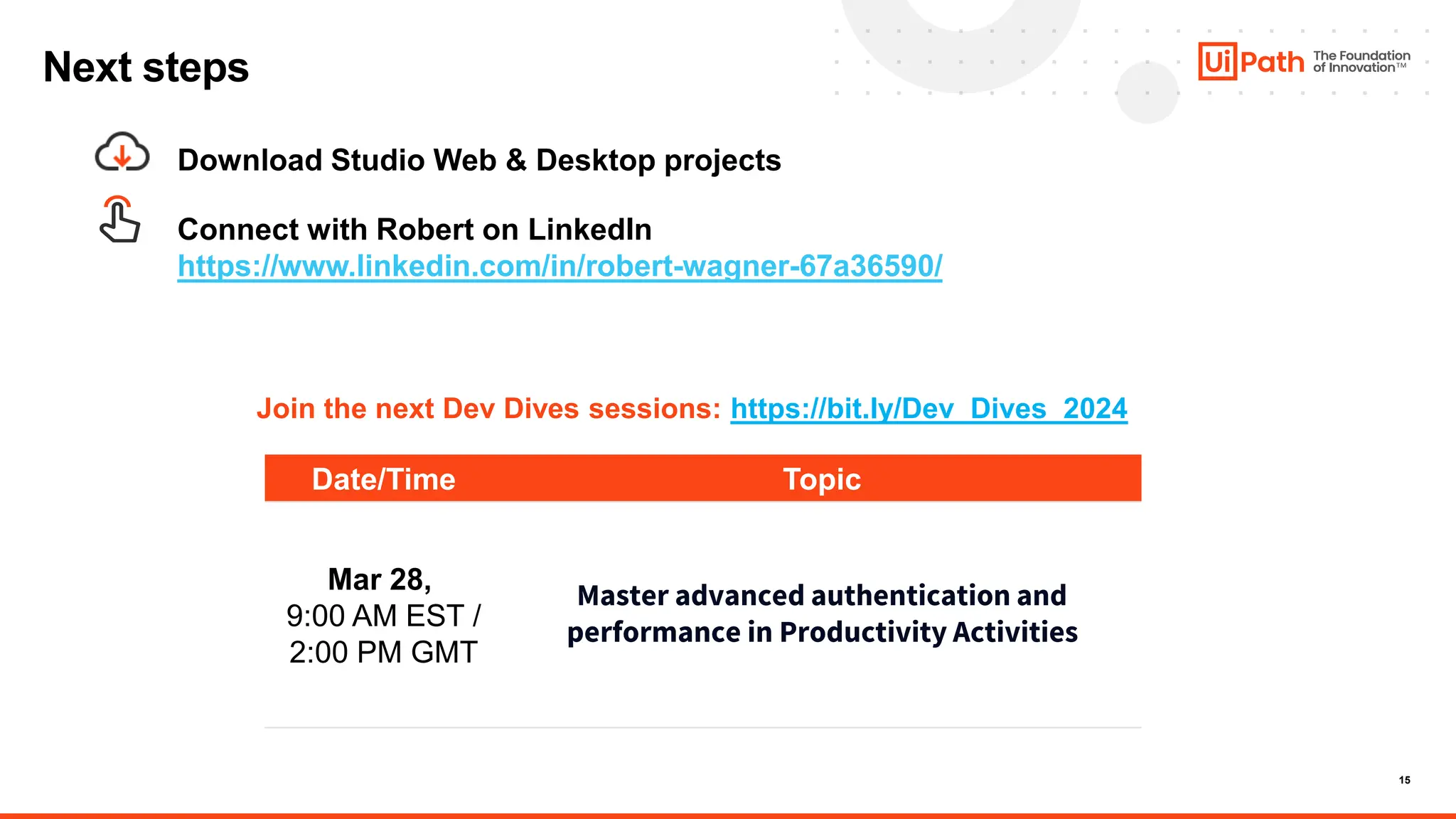 Next steps

UiPath The Foundation of Innovation™

Download Studio Web & Desktop projects

Connect with Robert on LinkedIn
https://www.linkedin.com/in/robert-wagner-67a36590/

Join the next Dev Dives sessions: https://bit.ly/Dev_Dives_2024

| Date/Time | Topic |
|---|---|
| Mar 28, 9:00 AM EST / 2:00 PM GMT | Master advanced authentication and performance in Productivity Activities |

15